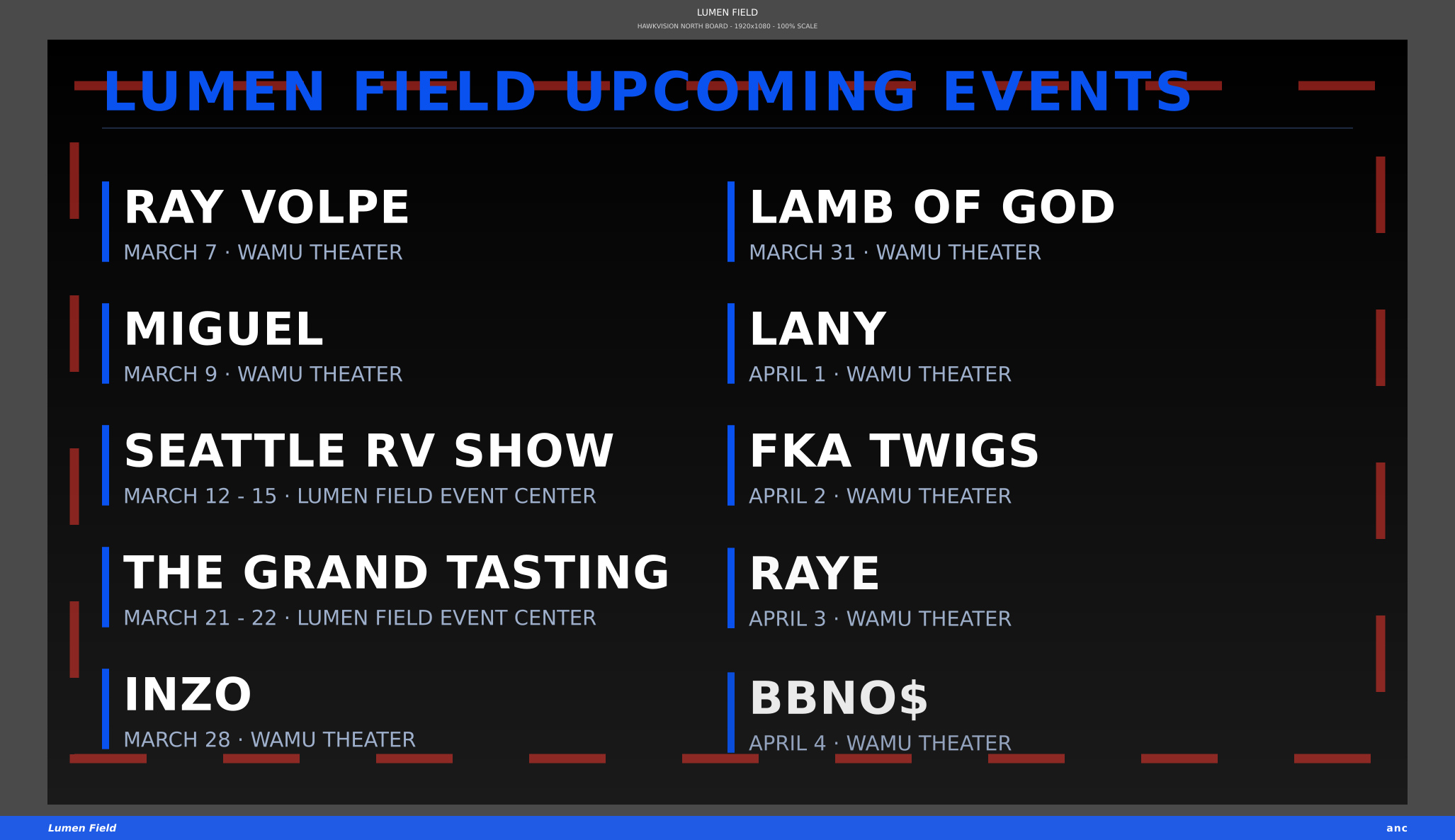 LUMEN FIELD
HAWKVISION NORTH BOARD - 1920x1080 - 100% SCALE

LUMEN FIELD UPCOMING EVENTS

RAY VOLPE
MARCH 7 · WAMU THEATER

MIGUEL
MARCH 9 · WAMU THEATER

SEATTLE RV SHOW
MARCH 12 - 15 · LUMEN FIELD EVENT CENTER

THE GRAND TASTING
MARCH 21 - 22 · LUMEN FIELD EVENT CENTER

INZO
MARCH 28 · WAMU THEATER

LAMB OF GOD
MARCH 31 · WAMU THEATER

LANY
APRIL 1 · WAMU THEATER

FKA TWIGS
APRIL 2 · WAMU THEATER

RAYE
APRIL 3 · WAMU THEATER

BBNO$
APRIL 4 · WAMU THEATER

Lumen Field
anc